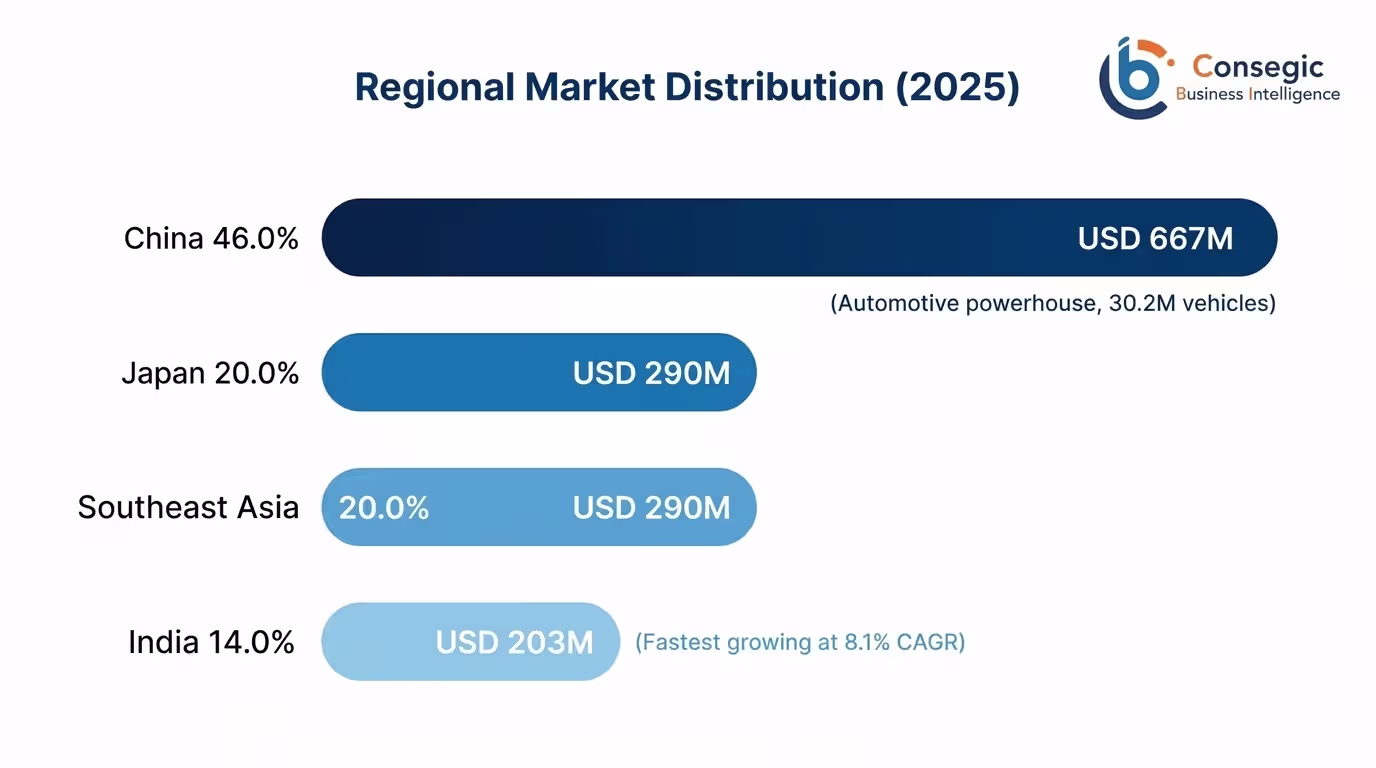 Regional Market Distribution (2025)

Consegic
Business Intelligence

China 46.0% USD 667M
(Automotive powerhouse, 30.2M vehicles)

Japan 20.0% USD 290M

Southeast Asia 20.0% USD 290M

India 14.0% USD 203M (Fastest growing at 8.1% CAGR)